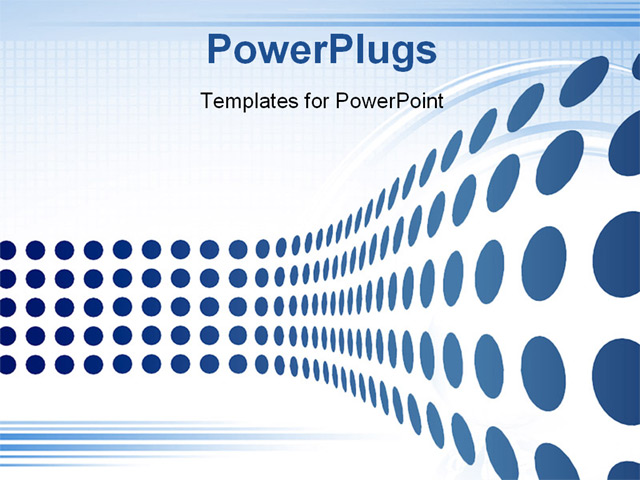 PowerPlugs

Templates for PowerPoint